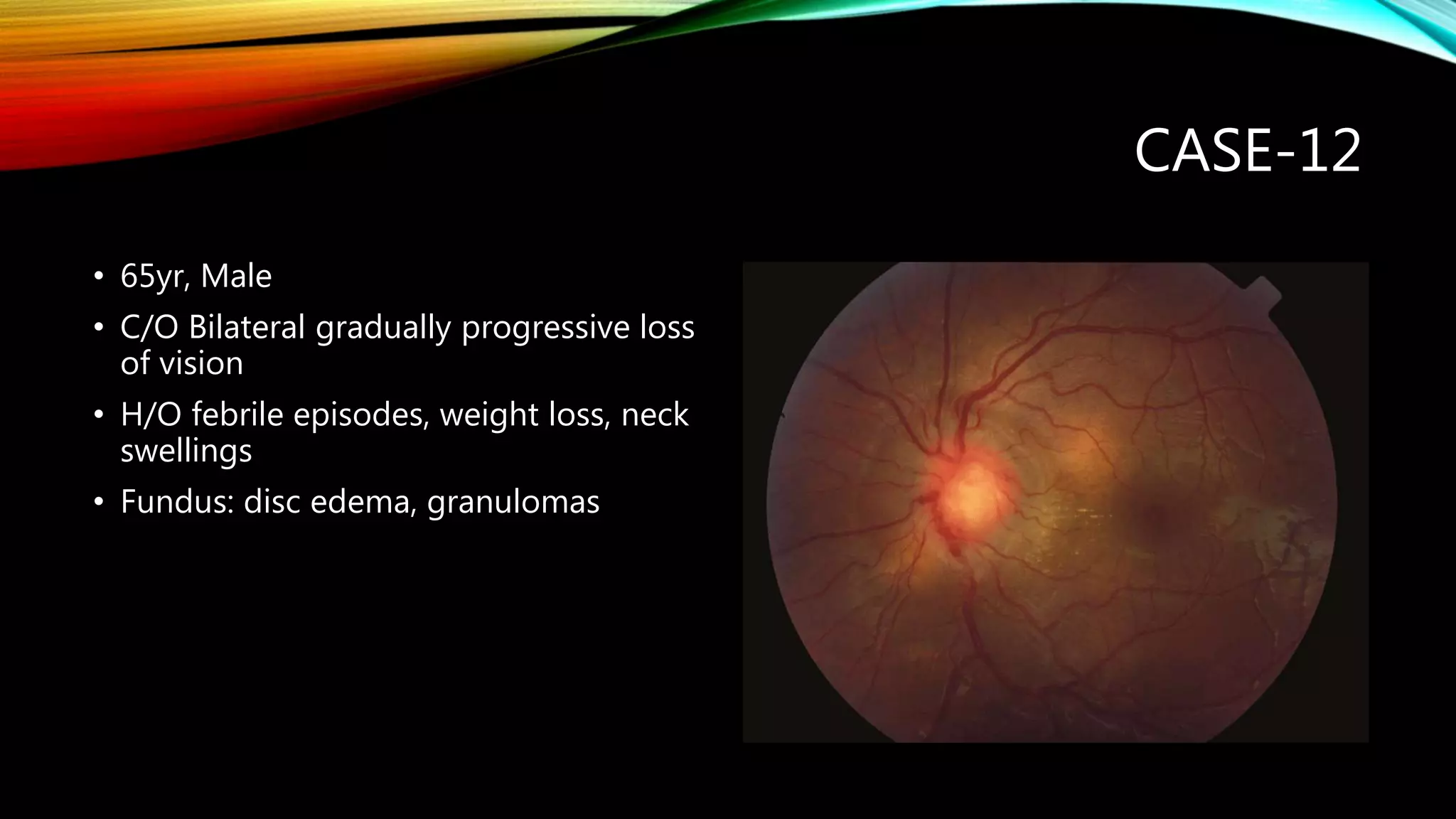 CASE-12

• 65yr, Male
• C/O Bilateral gradually progressive loss of vision
• H/O febrile episodes, weight loss, neck swellings
• Fundus: disc edema, granulomas